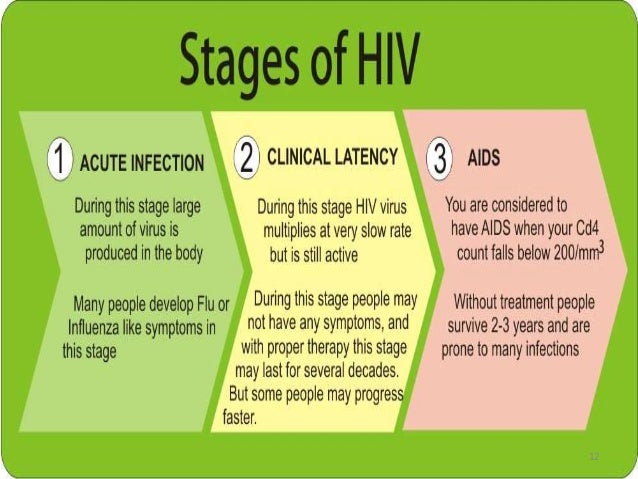 Stages of HIV

1 ACUTE INFECTION

During this stage large amount of virus is produced in the body

Many people develop Flu or Influenza like symptoms in this stage

2 CLINICAL LATENCY

During this stage HIV virus multiplies at very slow rate but is still active

During this stage people may not have any symptoms, and with proper therapy this stage may last for several decades. But some people may progress faster.

3 AIDS

You are considered to have AIDS when your Cd4 count falls below 200/mm$^3$

Without treatment people survive 2-3 years and are prone to many infections

12